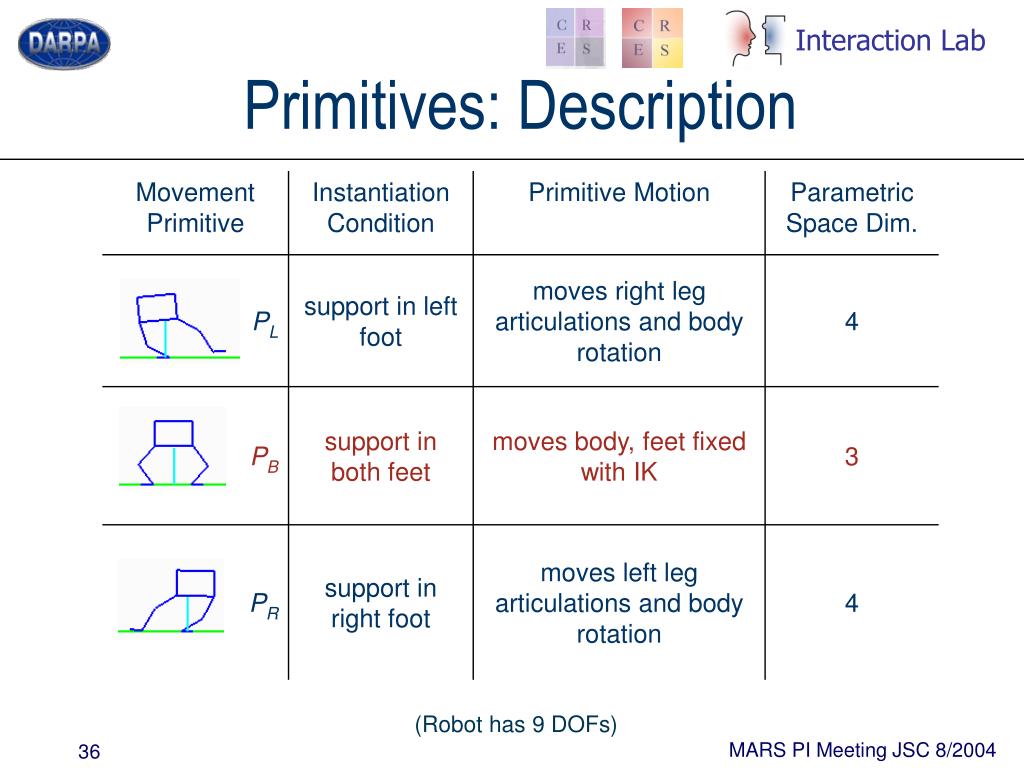 DARPA

C R E S

C R E S

Interaction Lab

Primitives: Description

| Movement Primitive | Instantiation Condition | Primitive Motion | Parametric Space Dim. |
|---|---|---|---|
| $P_L$ | support in left foot | moves right leg articulations and body rotation | 4 |
| $P_B$ | support in both feet | moves body, feet fixed with IK | 3 |
| $P_R$ | support in right foot | moves left leg articulations and body rotation | 4 |

(Robot has 9 DOFs)

36

MARS PI Meeting JSC 8/2004